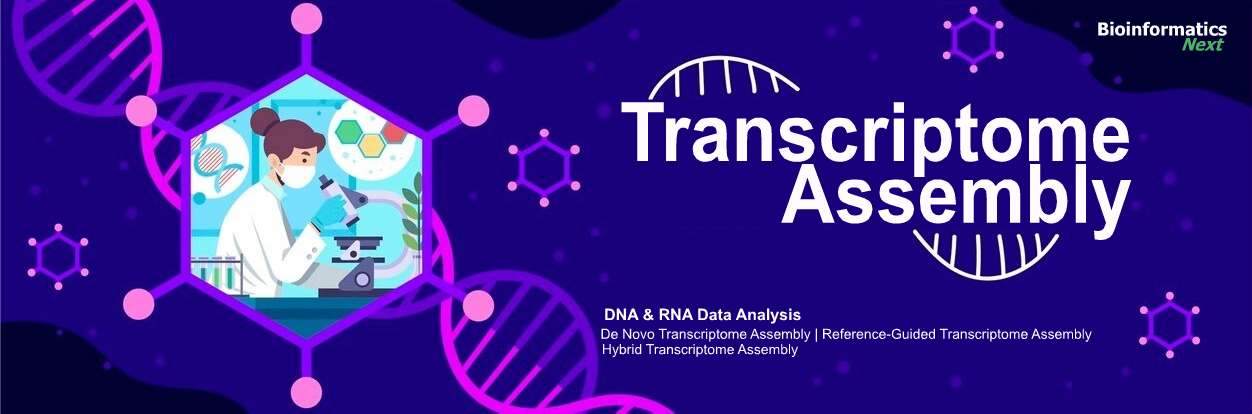 Bioinformatics
Next

Transcriptome Assembly

DNA & RNA Data Analysis

De Novo Transcriptome Assembly | Reference-Guided Transcriptome Assembly
Hybrid Transcriptome Assembly